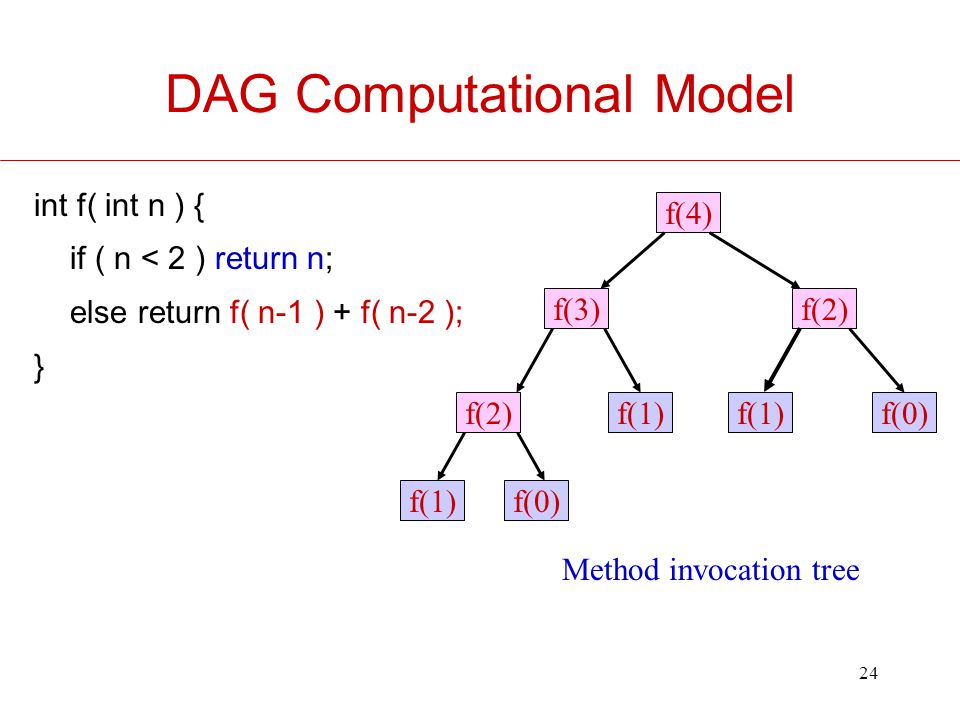 DAG Computational Model

int f( int n ) {
if ( n < 2 ) return n;
else return f( n-1 ) + f( n-2 );
}

f(4)
f(3)
f(2)
f(2)
f(1)
f(1)
f(0)
f(1)
f(0)

Method invocation tree

24